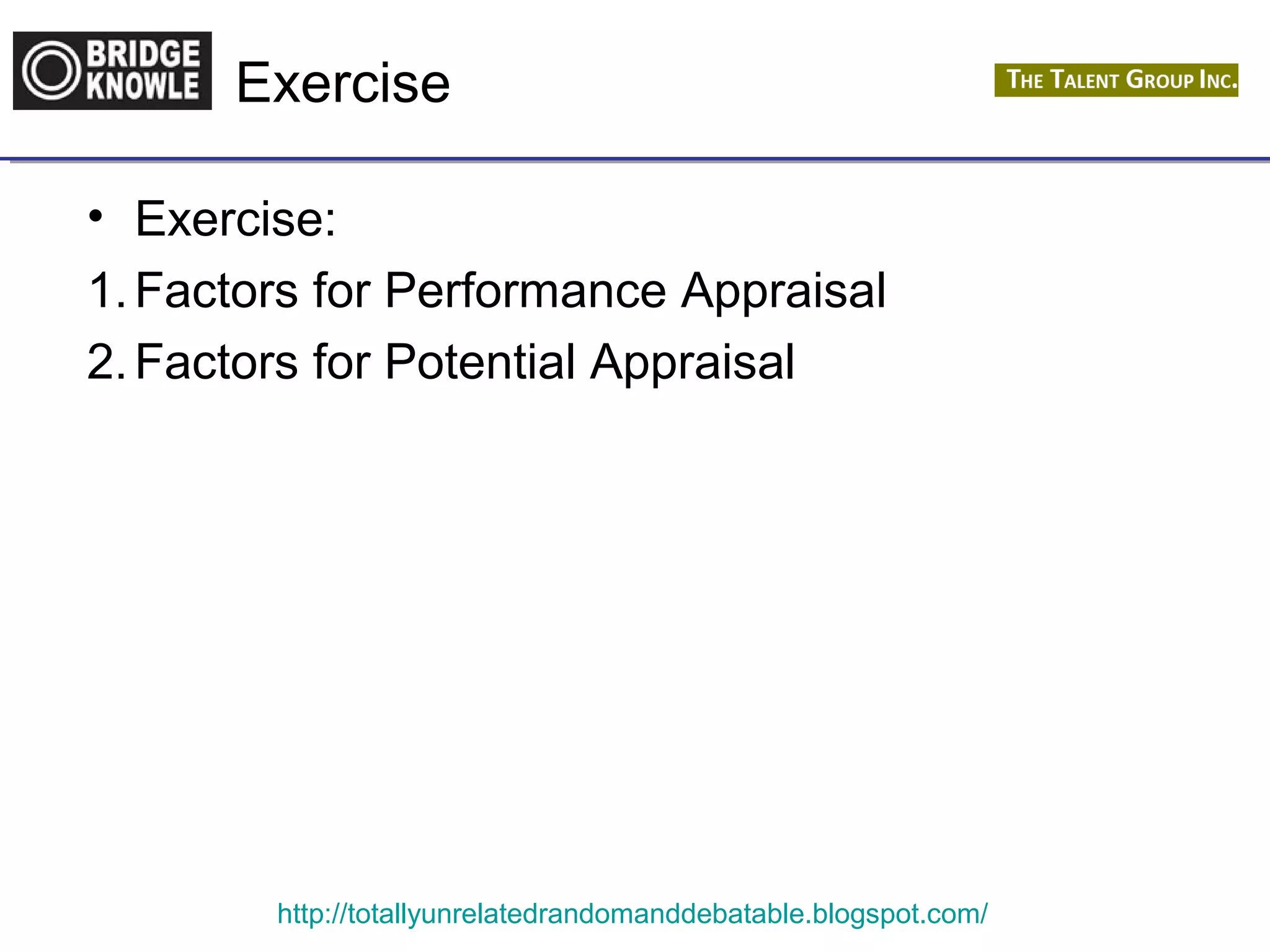 BRIDGE KNOWLE

Exercise

THE TALENT GROUP INC.

• Exercise:

1. Factors for Performance Appraisal

2. Factors for Potential Appraisal

http://totallyunrelatedrandomanddebatable.blogspot.com/